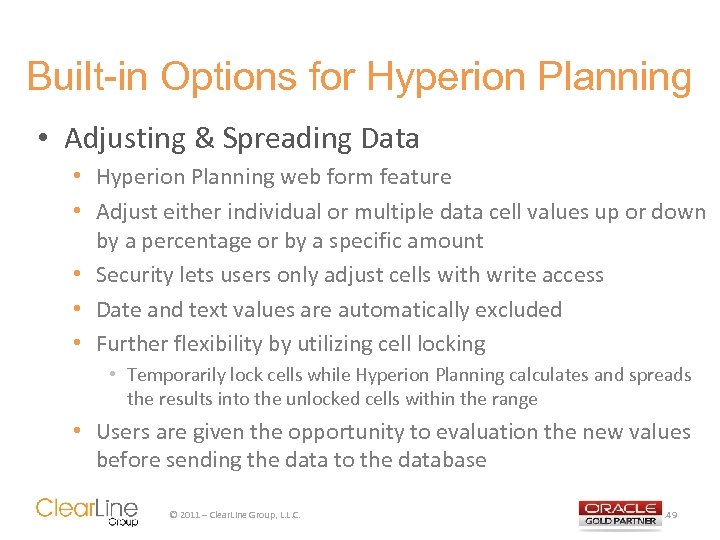 Built-in Options for Hyperion Planning

• Adjusting & Spreading Data
  • Hyperion Planning web form feature
  • Adjust either individual or multiple data cell values up or down by a percentage or by a specific amount
  • Security lets users only adjust cells with write access
  • Date and text values are automatically excluded
  • Further flexibility by utilizing cell locking
    • Temporarily lock cells while Hyperion Planning calculates and spreads the results into the unlocked cells within the range
  • Users are given the opportunity to evaluation the new values before sending the data to the database

ClearLine Group

© 2011 – ClearLine Group, L.L.C.

ORACLE GOLD PARTNER

49